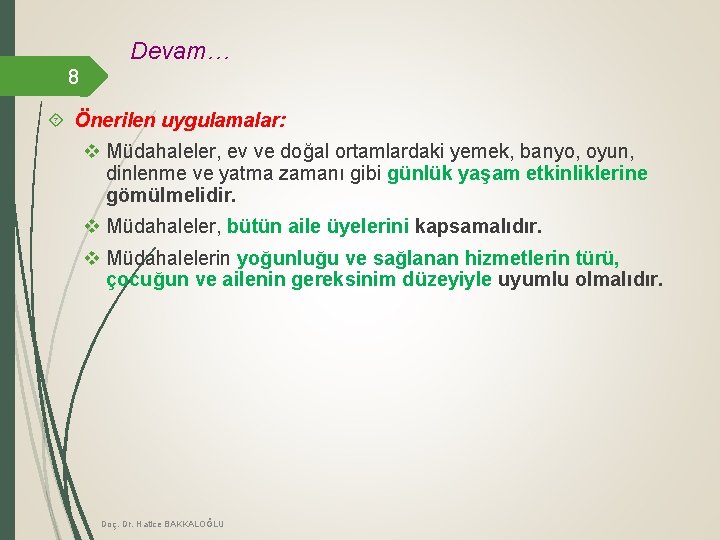 Devam…

8

Önerilen uygulamalar:

Müdahaleler, ev ve doğal ortamlardaki yemek, banyo, oyun, dinlenme ve yatma zamanı gibi günlük yaşam etkinliklerine gömülmelidir.

Müdahaleler, bütün aile üyelerini kapsamalıdır.

Müdahalelerin yoğunluğu ve sağlanan hizmetlerin türü, çocuğun ve ailenin gereksinim düzeyiyle uyumlu olmalıdır.

Doç. Dr. Hatice BAKKALOĞLU